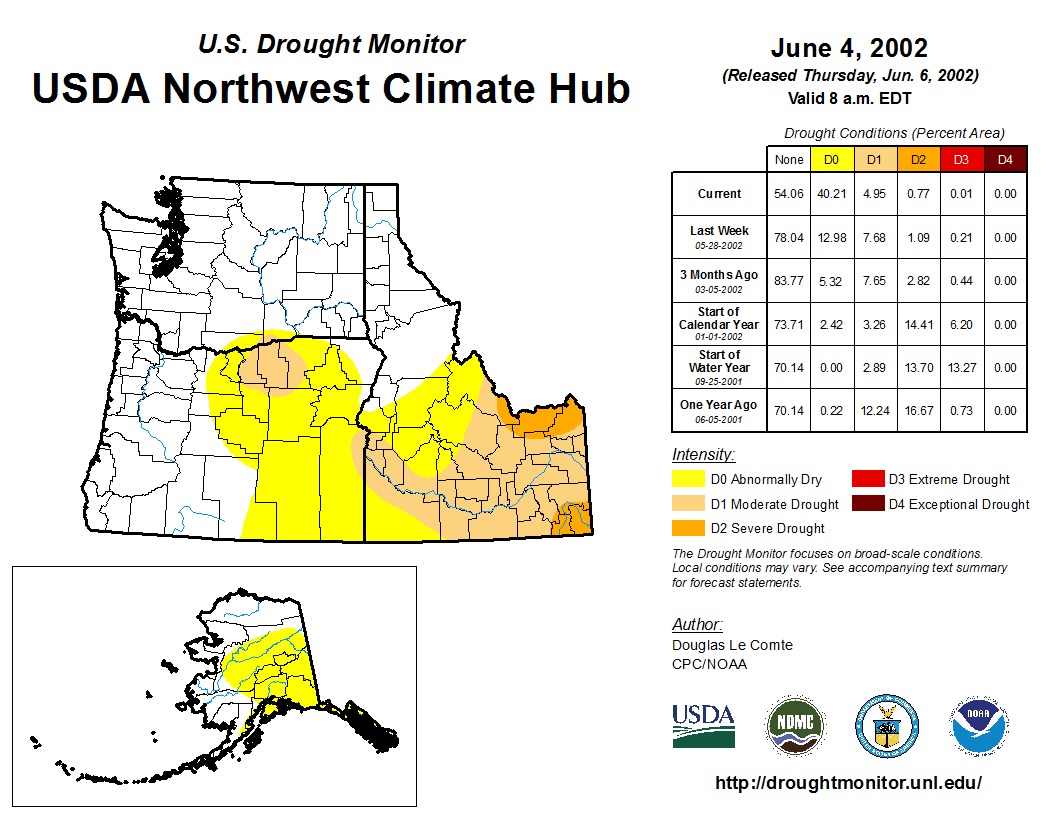 U.S. Drought Monitor
USDA Northwest Climate Hub

June 4, 2002
(Released Thursday, Jun. 6, 2002)
Valid 8 a.m. EDT

Drought Conditions (Percent Area)

| | None | D0 | D1 | D2 | D3 | D4 |
|---|---|---|---|---|---|---|
| Current | 54.06 | 40.21 | 4.95 | 0.77 | 0.01 | 0.00 |
| Last Week 05-28-2002 | 78.04 | 12.98 | 7.68 | 1.09 | 0.21 | 0.00 |
| 3 Months Ago 03-05-2002 | 83.77 | 5.32 | 7.65 | 2.82 | 0.44 | 0.00 |
| Start of Calendar Year 01-01-2002 | 73.71 | 2.42 | 3.26 | 14.41 | 6.20 | 0.00 |
| Start of Water Year 09-25-2001 | 70.14 | 0.00 | 2.89 | 13.70 | 13.27 | 0.00 |
| One Year Ago 06-05-2001 | 70.14 | 0.22 | 12.24 | 16.67 | 0.73 | 0.00 |

Intensity:
D0 Abnormally Dry
D1 Moderate Drought
D2 Severe Drought
D3 Extreme Drought
D4 Exceptional Drought

The Drought Monitor focuses on broad-scale conditions. Local conditions may vary. See accompanying text summary for forecast statements.

Author:
Douglas Le Comte
CPC/NOAA

USDA
NDMC
NOAA

http://droughtmonitor.unl.edu/